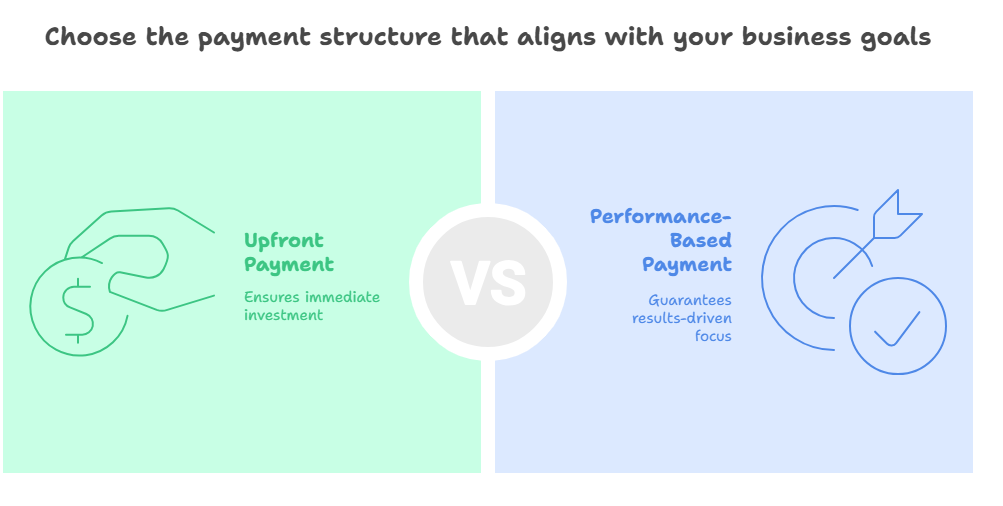 Choose the payment structure that aligns with your business goals

Upfront Payment

Ensures immediate investment

VS

Performance-Based Payment

Guarantees results-driven focus